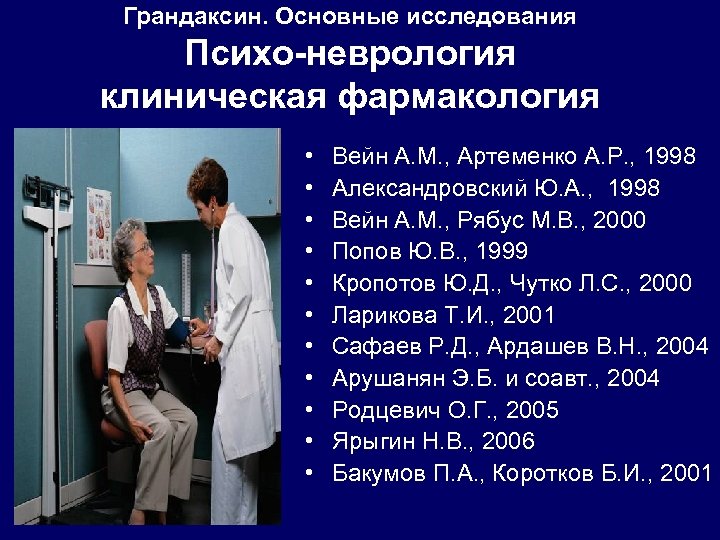 Грандаксин. Основные исследования
Психо-неврология
клиническая фармакология

• Вейн А.М., Артеменко А.Р., 1998
• Александровский Ю.А., 1998
• Вейн А.М., Рябус М.В., 2000
• Попов Ю.В., 1999
• Кропотов Ю.Д., Чутко Л.С., 2000
• Ларикова Т.И., 2001
• Сафаев Р.Д., Ардашев В.Н., 2004
• Арушанян Э.Б. и соавт., 2004
• Родцевич О.Г., 2005
• Ярыгин Н.В., 2006
• Бакумов П.А., Коротков Б.И., 2001